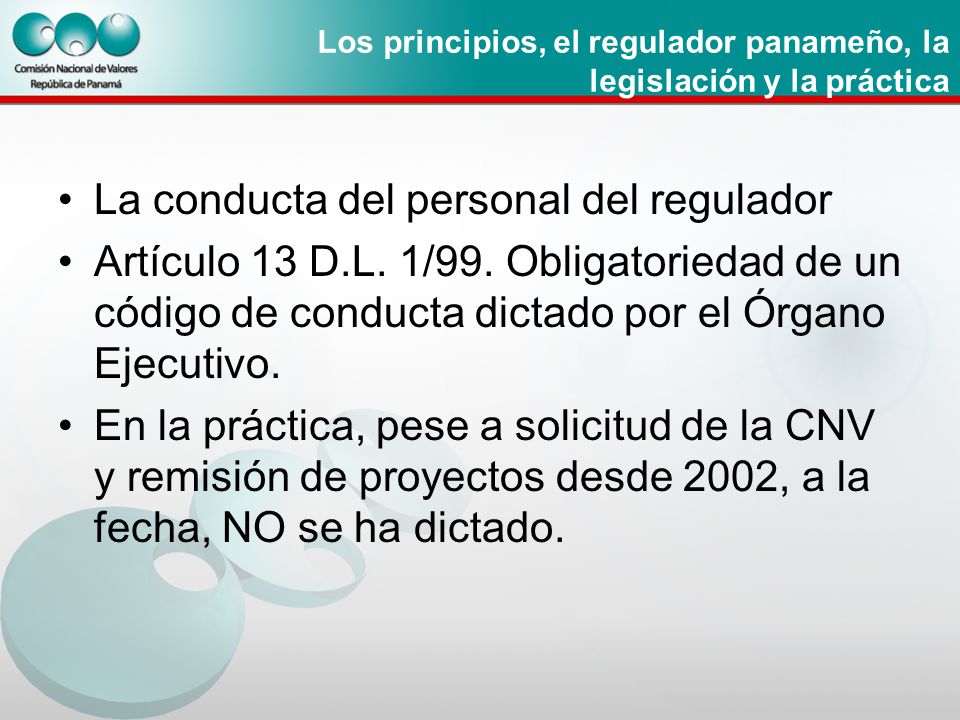 Comisión Nacional de Valores
República de Panamá

Los principios, el regulador panameño, la legislación y la práctica

• La conducta del personal del regulador
• Artículo 13 D.L. 1/99. Obligatoriedad de un código de conducta dictado por el Órgano Ejecutivo.
• En la práctica, pese a solicitud de la CNV y remisión de proyectos desde 2002, a la fecha, NO se ha dictado.